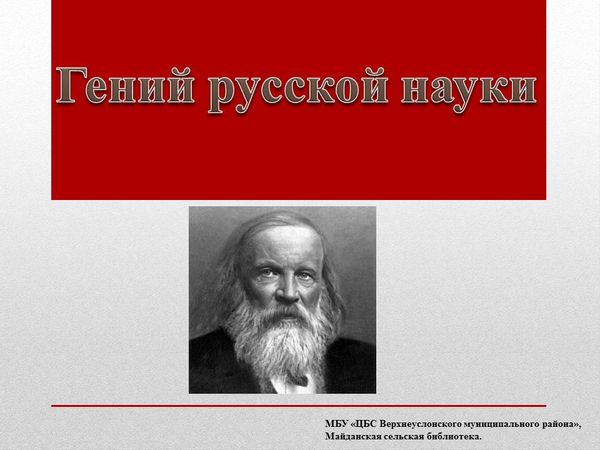 Гений русской науки

МБУ «ЦБС Верхнеуслонского муниципального района», Майданская сельская библиотека.